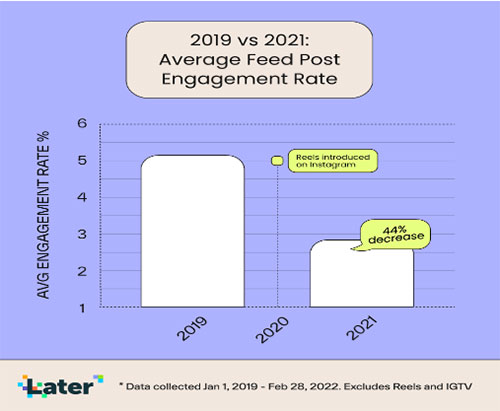 2019 vs 2021:
Average Feed Post
Engagement Rate

AVG ENGAGEMENT RATE %

6
5
4
3
2
1

Reels introduced on Instagram

44% decrease

2019
2020
2021

Later

* Data collected Jan 1, 2019 - Feb 28, 2022. Excludes Reels and IGTV